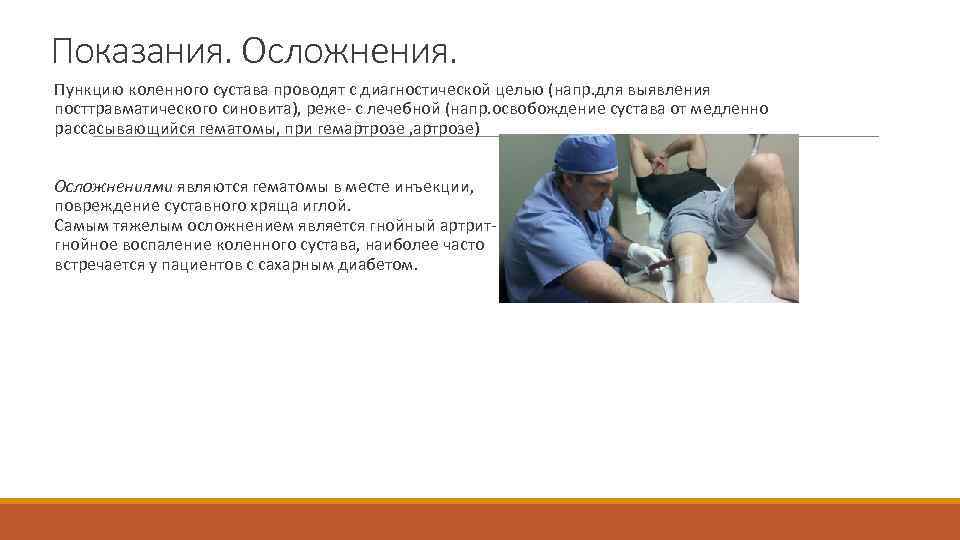 Показания. Осложнения.

Пункцию коленного сустава проводят с диагностической целью (напр.для выявления посттравматического синовита), реже- с лечебной (напр.освобождение сустава от медленно рассасывающийся гематомы, при гемартрозе ,артрозе)

Осложнениями являются гематомы в месте инъекции, повреждение суставного хряща иглой.
Самым тяжелым осложнением является гнойный артрит- гнойное воспаление коленного сустава, наиболее часто встречается у пациентов с сахарным диабетом.